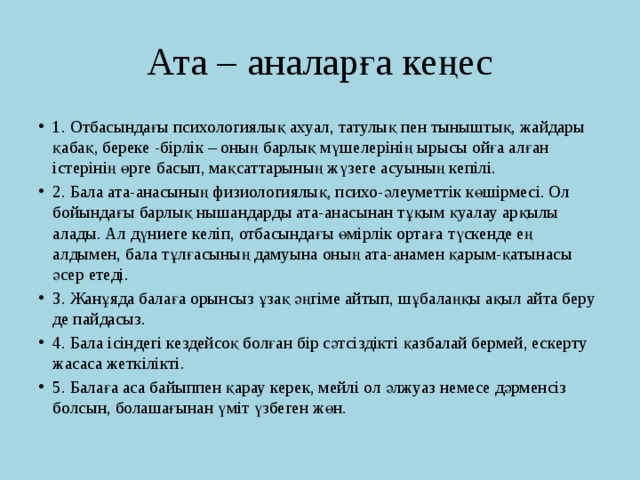 Ата – аналарға кеңес

• 1. Отбасындағы психологиялық ахуал, татулық пен тыныштық, жайдары қабақ, береке -бірлік – оның барлық мүшелерінің ырысы ойға алған істерінің өрге басып, мақсаттарының жүзеге асуының кепілі.

• 2. Бала ата-анасының физиологиялық, психо-әлеуметтік көшірмесі. Ол бойындағы барлық нышандарды ата-анасынан тұқым қуалау арқылы алады. Ал дүниеге келіп, отбасындағы өмірлік ортаға түскенде ең алдымен, бала тұлғасының дамуына оның ата-анамен қарым-қатынасы әсер етеді.

• 3. Жанұяда балаға орынсыз ұзақ әңгіме айтып, шұбалаңқы ақыл айта беру де пайдасыз.

• 4. Бала ісіндегі кездейсоқ болған бір сәтсіздікті қазбалай бермей, ескерту жасаса жеткілікті.

• 5. Балаға аса байыппен қарау керек, мейлі ол әлжуаз немесе дәрменсіз болсын, болашағынан үміт үзбеген жөн.